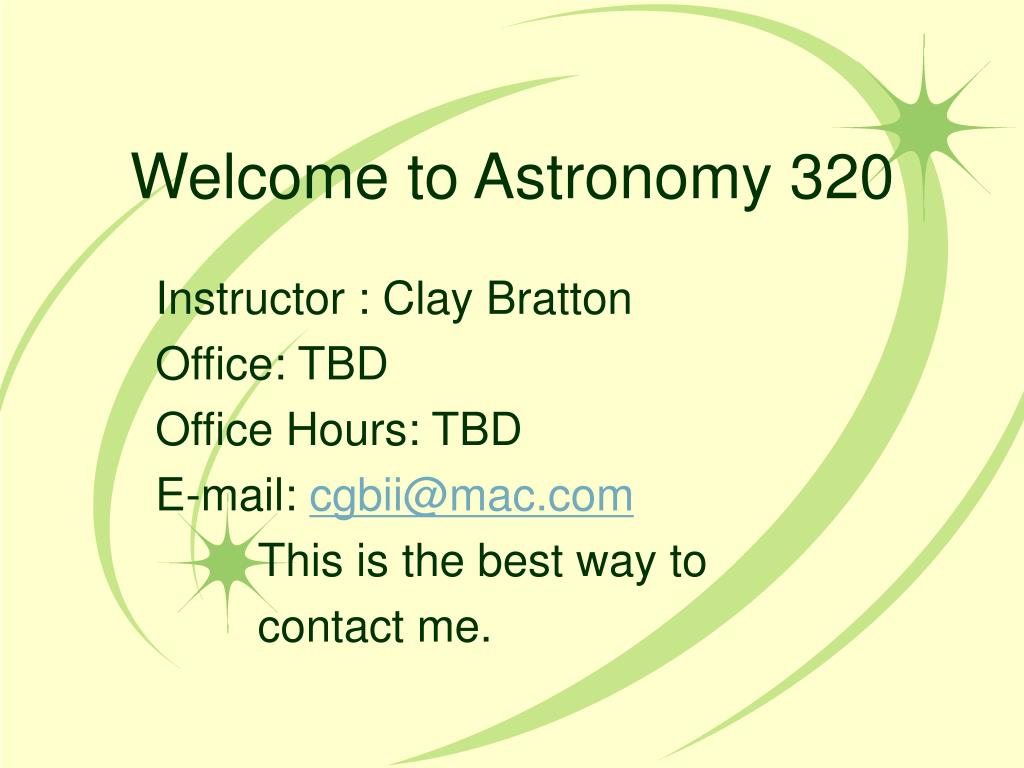 Welcome to Astronomy 320

Instructor : Clay Bratton
Office: TBD
Office Hours: TBD
E-mail: cgbii@mac.com
This is the best way to contact me.